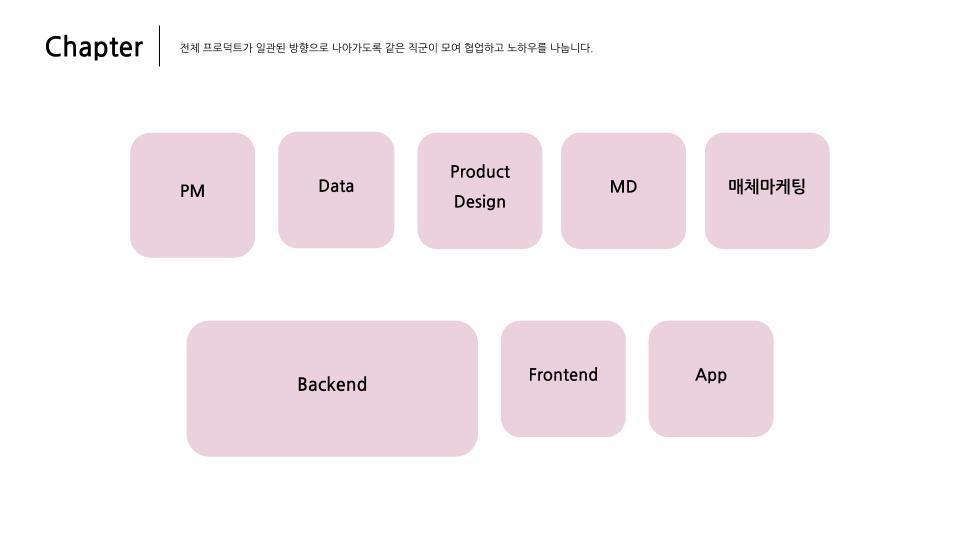 Chapter

전체 프로덕트가 일관된 방향으로 나아가도록 같은 직군이 모여 협업하고 노하우를 나눕니다.

PM

Data

Product Design

MD

매체마케팅

Backend

Frontend

App